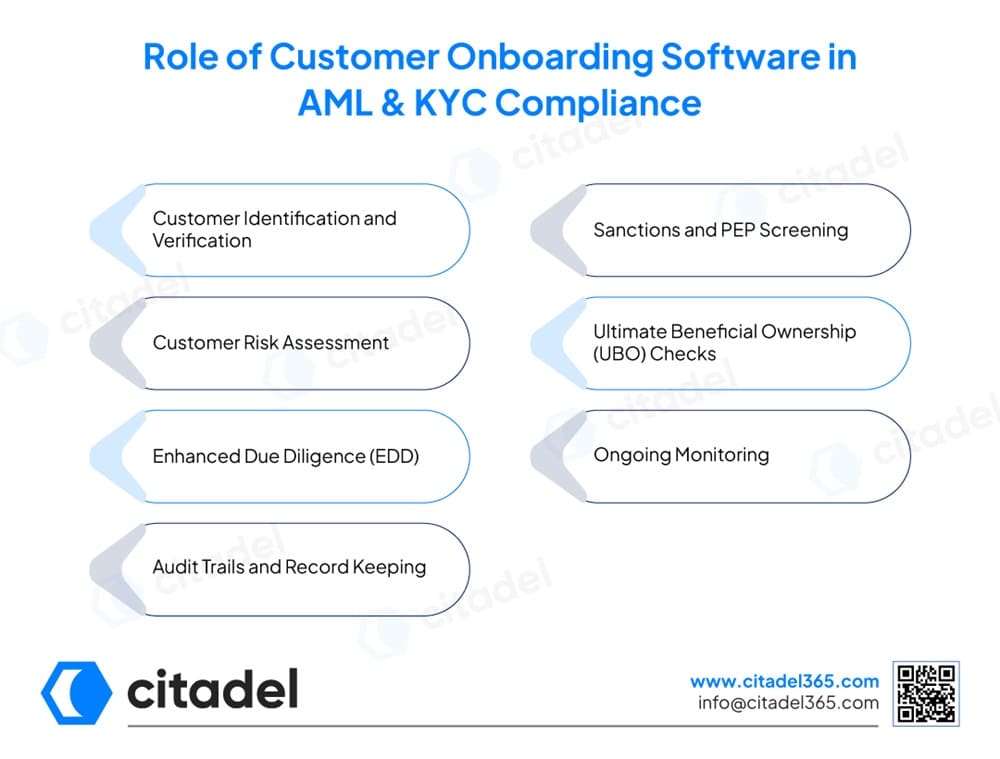 Role of Customer Onboarding Software in AML & KYC Compliance

Customer Identification and Verification

Customer Risk Assessment

Enhanced Due Diligence (EDD)

Audit Trails and Record Keeping

Sanctions and PEP Screening

Ultimate Beneficial Ownership (UBO) Checks

Ongoing Monitoring

citadel

www.citadel365.com
info@citadel365.com